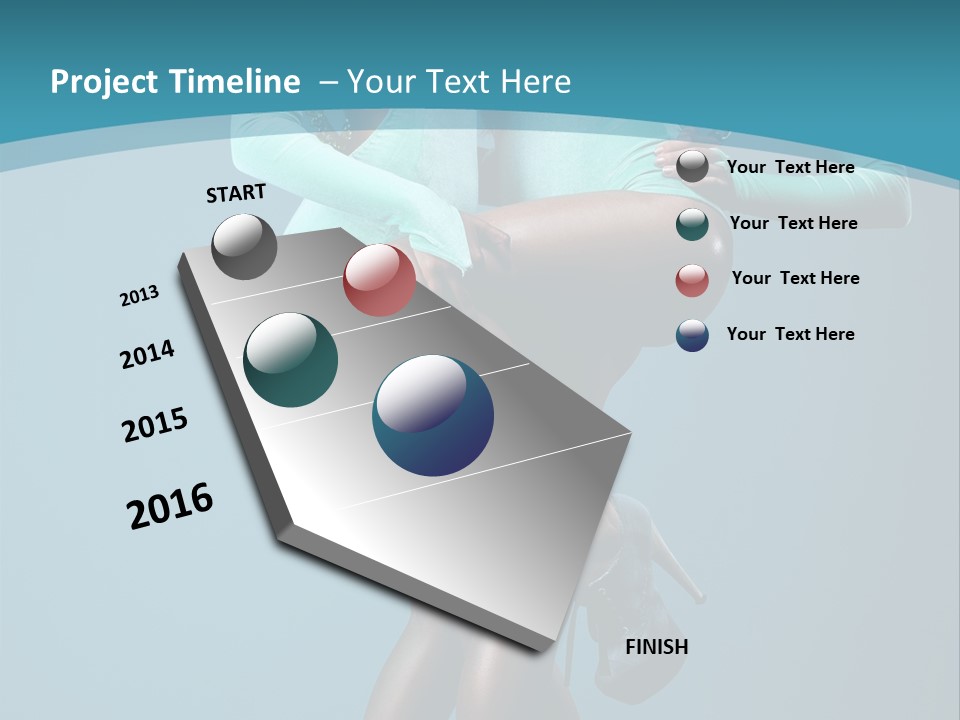 Project Timeline – Your Text Here

START

2013

2014

2015

2016

FINISH

Your Text Here

Your Text Here

Your Text Here

Your Text Here